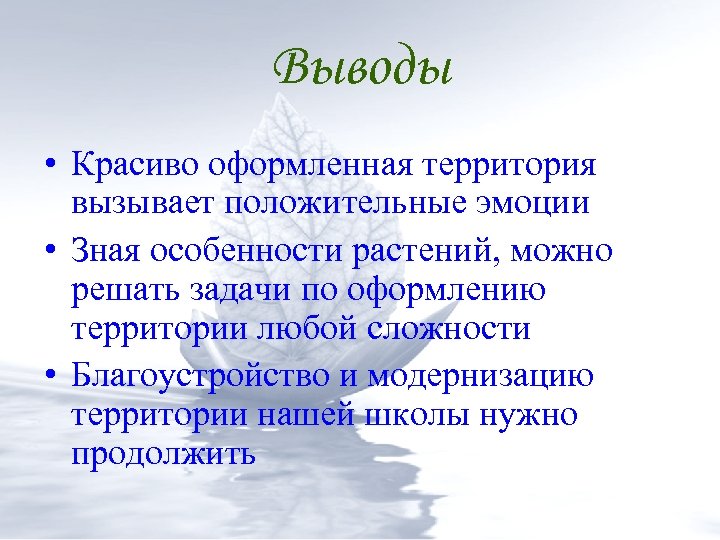 Выводы

• Красиво оформленная территория вызывает положительные эмоции

• Зная особенности растений, можно решать задачи по оформлению территории любой сложности

• Благоустройство и модернизацию территории нашей школы нужно продолжить